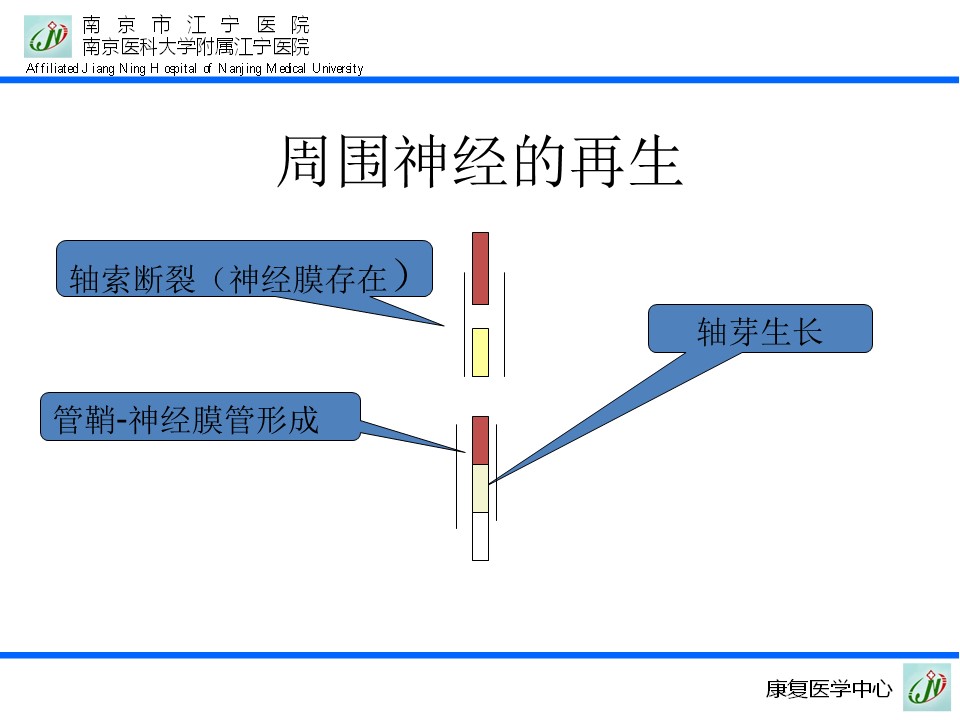 南京市江宁医院
南京医科大学附属江宁医院
Affiliated Jiang Ning Hospital of Nanjing Medical University

周围神经的再生

轴索断裂（神经膜存在）

轴芽生长

管鞘-神经膜管形成

康复医学中心